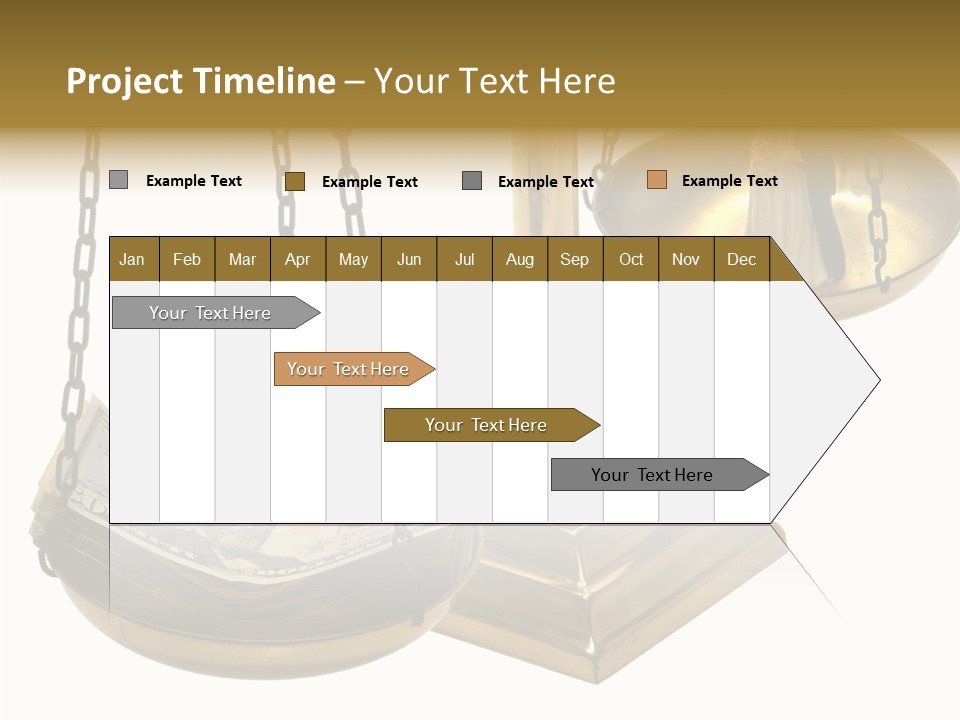 Project Timeline – Your Text Here

Example Text
Example Text
Example Text
Example Text

| Jan | Feb | Mar | Apr | May | Jun | Jul | Aug | Sep | Oct | Nov | Dec |
|---|---|---|---|---|---|---|---|---|---|---|---|

Your Text Here
Your Text Here
Your Text Here
Your Text Here